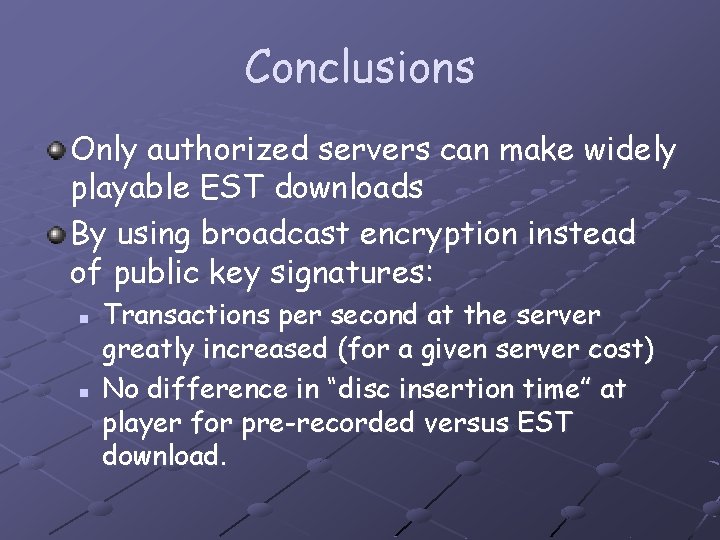 Conclusions

Only authorized servers can make widely playable EST downloads

By using broadcast encryption instead of public key signatures:

Transactions per second at the server greatly increased (for a given server cost)

No difference in “disc insertion time” at player for pre-recorded versus EST download.